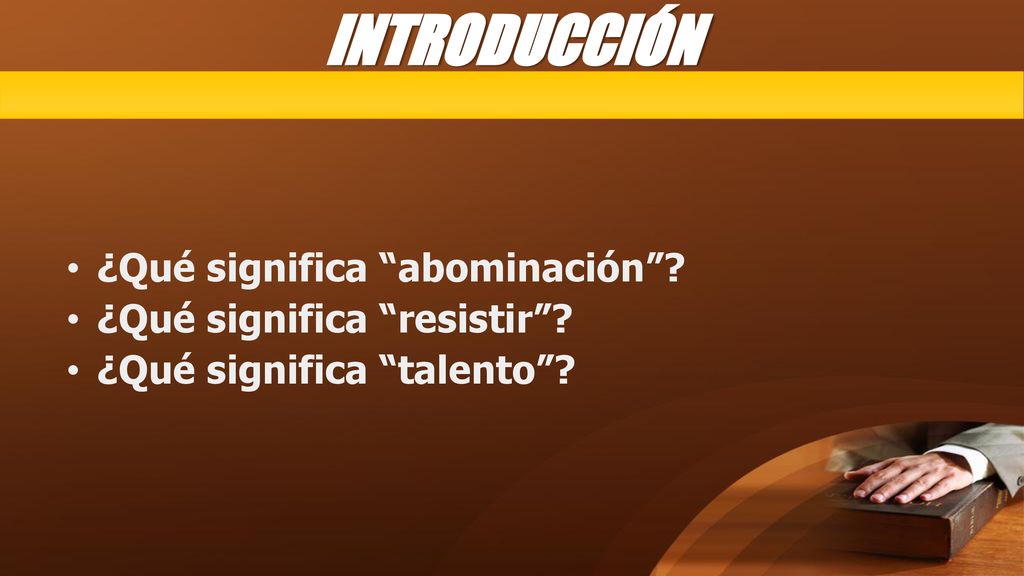 INTRODUCCIÓN

• ¿Qué significa “abominación”?
• ¿Qué significa “resistir”?
• ¿Qué significa “talento”?